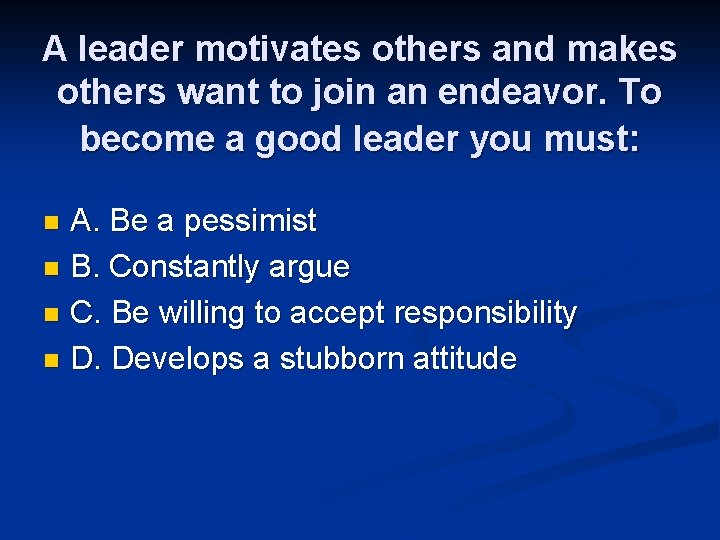 A leader motivates others and makes others want to join an endeavor. To become a good leader you must:

A. Be a pessimist
B. Constantly argue
C. Be willing to accept responsibility
D. Develops a stubborn attitude